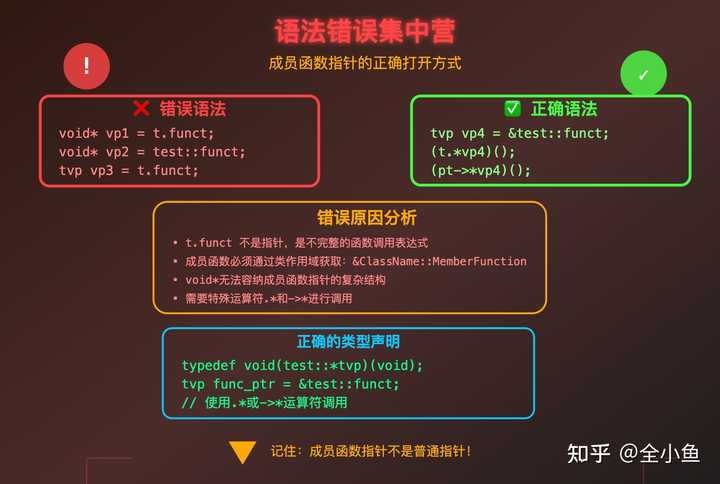 语法错误集中营

成员函数指针的正确打开方式

!

✓

❌ 错误语法

void* vp1 = t.funct;
void* vp2 = test::funct;
tvp vp3 = t.funct;

✅ 正确语法

tvp vp4 = &test::funct;
(t.*vp4)();
(pt->*vp4)();

错误原因分析

• t.funct 不是指针，是不完整的函数调用表达式
• 成员函数必须通过类作用域获取：&ClassName::MemberFunction
• void*无法容纳成员函数指针的复杂结构
• 需要特殊运算符.*和->*进行调用

正确的类型声明

typedef void(test::*tvp)(void);
tvp func_ptr = &test::funct;
// 使用.*或->*运算符调用

记住：成员函数指针不是普通指针！

知乎 @全小鱼